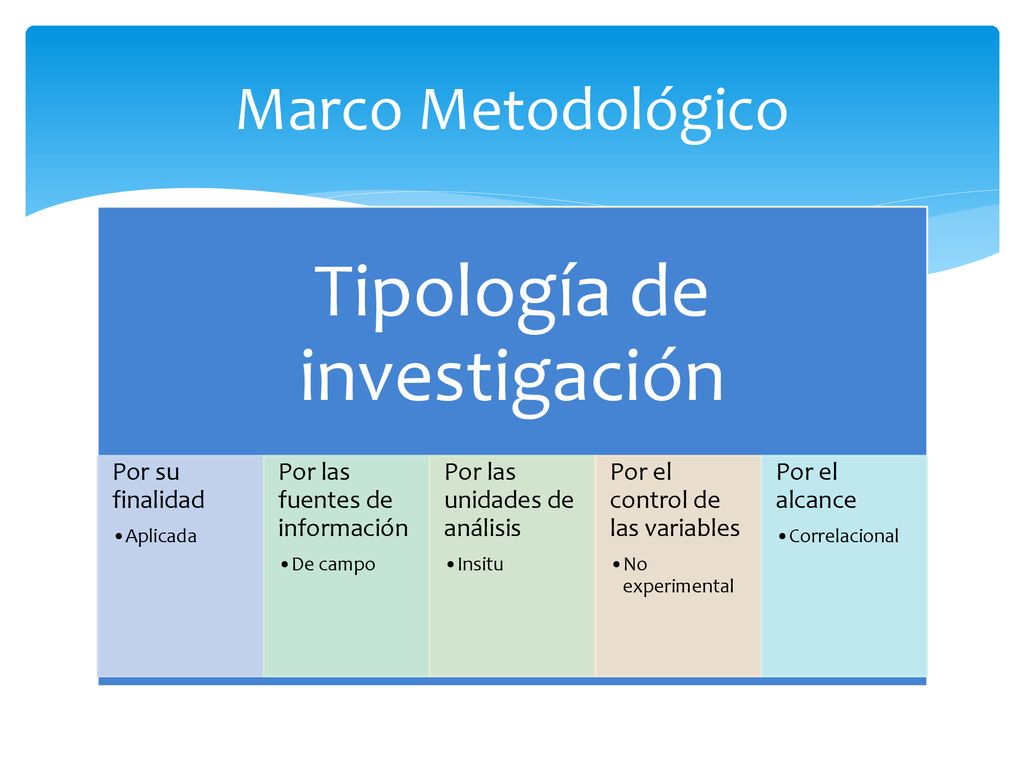 Marco Metodológico

Tipología de investigación

Por su finalidad
• Aplicada

Por las fuentes de información
• De campo

Por las unidades de análisis
• Insitu

Por el control de las variables
• No experimental

Por el alcance
• Correlacional